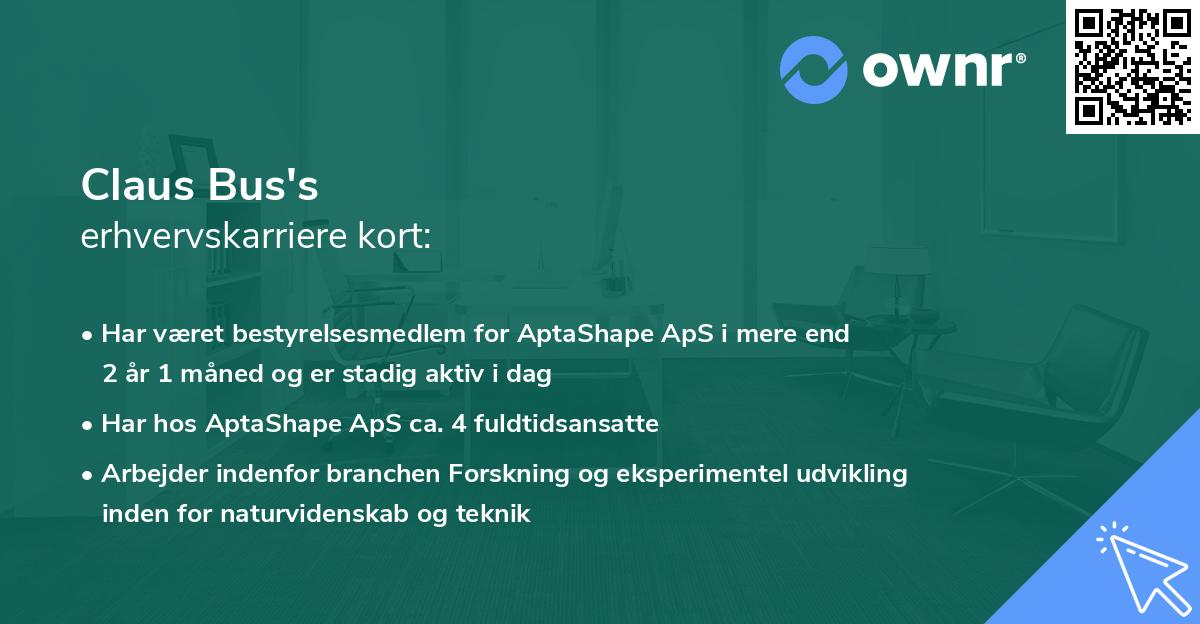 ownr®

Claus Bus's
erhvervskarriere kort:

• Har været bestyrelsesmedlem for AptaShape ApS i mere end 2 år 1 måned og er stadig aktiv i dag
• Har hos AptaShape ApS ca. 4 fuldtidsansatte
• Arbejder indenfor branchen Forskning og eksperimentel udvikling inden for naturvidenskab og teknik